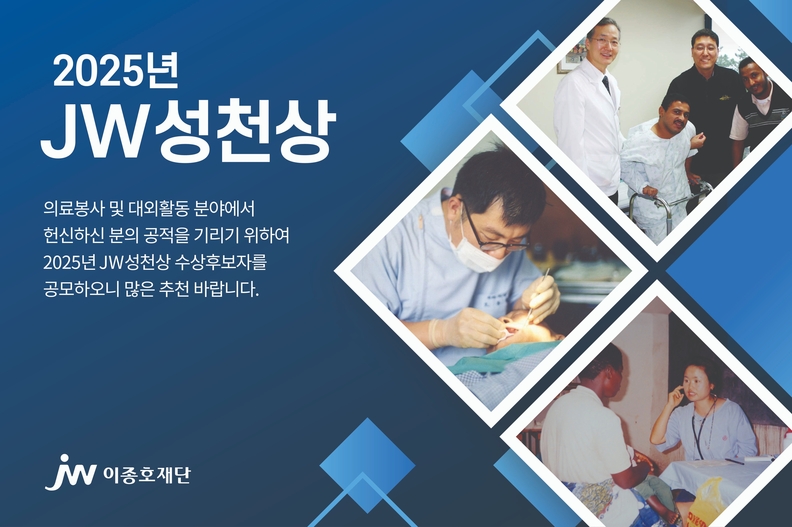 2025년
JW성천상

의료봉사 및 대외활동 분야에서 헌신하신 분의 공적을 기리기 위하여 2025년 JW성천상 수상후보자를 공모하오니 많은 추천 바랍니다.

JW 이종호재단